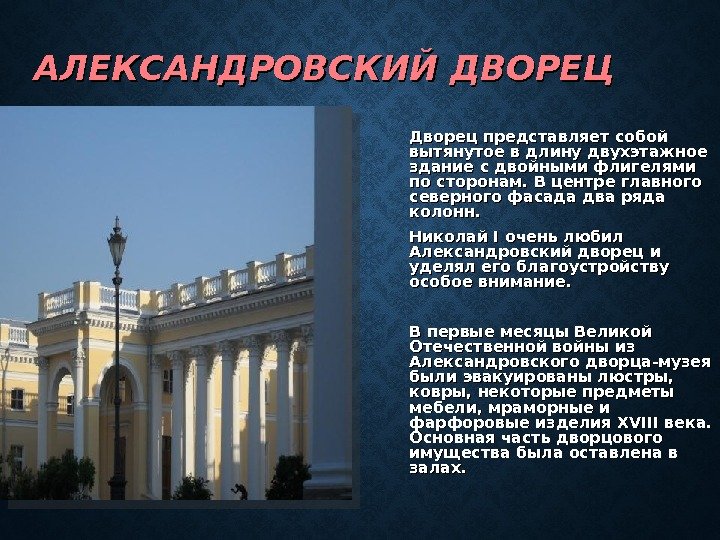 АЛЕКСАНДРОВСКИЙ ДВОРЕЦ

Дворец представляет собой вытянутое в длину двухэтажное здание с двойными флигелями по сторонам. В центре главного северного фасада два ряда колонн.

Николай I очень любил Александровский дворец и уделял его благоустройству особое внимание.

В первые месяцы Великой Отечественной войны из Александровского дворца-музея были эвакуированы люстры, ковры, некоторые предметы мебели, мраморные и фарфоровые изделия XVIII века. Основная часть дворцового имущества была оставлена в залах.